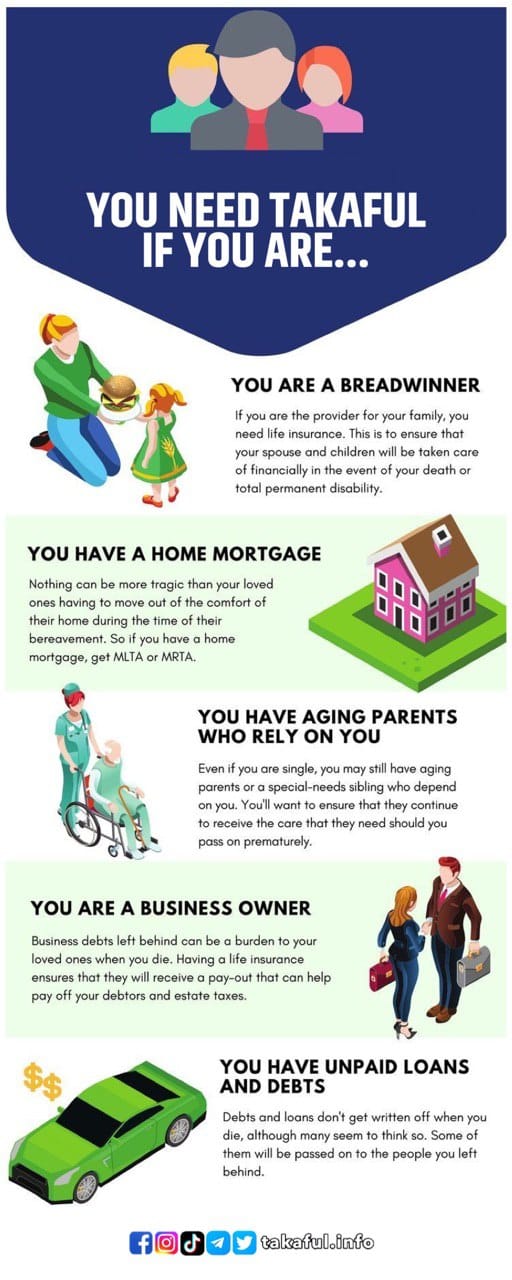 YOU NEED TAKAFUL IF YOU ARE...

YOU ARE A BREADWINNER

If you are the provider for your family, you need life insurance. This is to ensure that your spouse and children will be taken care of financially in the event of your death or total permanent disability.

YOU HAVE A HOME MORTGAGE

Nothing can be more tragic than your loved ones having to move out of the comfort of their home during the time of their bereavement. So if you have a home mortgage, get MLTA or MRTA.

YOU HAVE AGING PARENTS WHO RELY ON YOU

Even if you are single, you may still have aging parents or a special-needs sibling who depend on you. You'll want to ensure that they continue to receive the care that they need should you pass on prematurely.

YOU ARE A BUSINESS OWNER

Business debts left behind can be a burden to your loved ones when you die. Having a life insurance ensures that they will receive a pay-out that can help pay off your debtors and estate taxes.

$$

YOU HAVE UNPAID LOANS AND DEBTS

Debts and loans don't get written off when you die, although many seem to think so. Some of them will be passed on to the people you left behind.

takaful.info